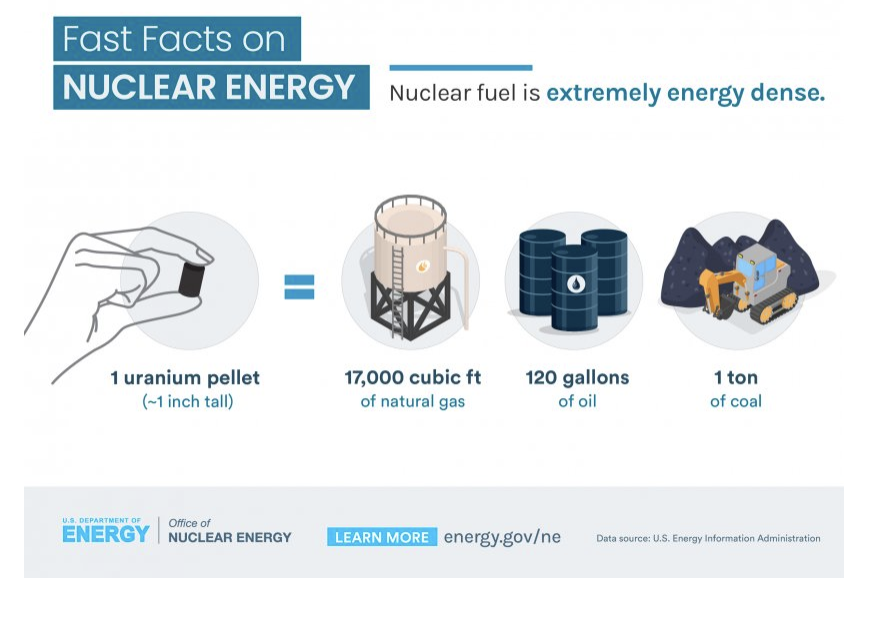 Fast Facts on
NUCLEAR ENERGY

Nuclear fuel is extremely energy dense.

1 uranium pellet
(~1 inch tall)

=

17,000 cubic ft
of natural gas

120 gallons
of oil

1 ton
of coal

U.S. DEPARTMENT OF
ENERGY
Office of
NUCLEAR ENERGY

LEARN MORE energy.gov/ne

Data source: U.S. Energy Information Administration